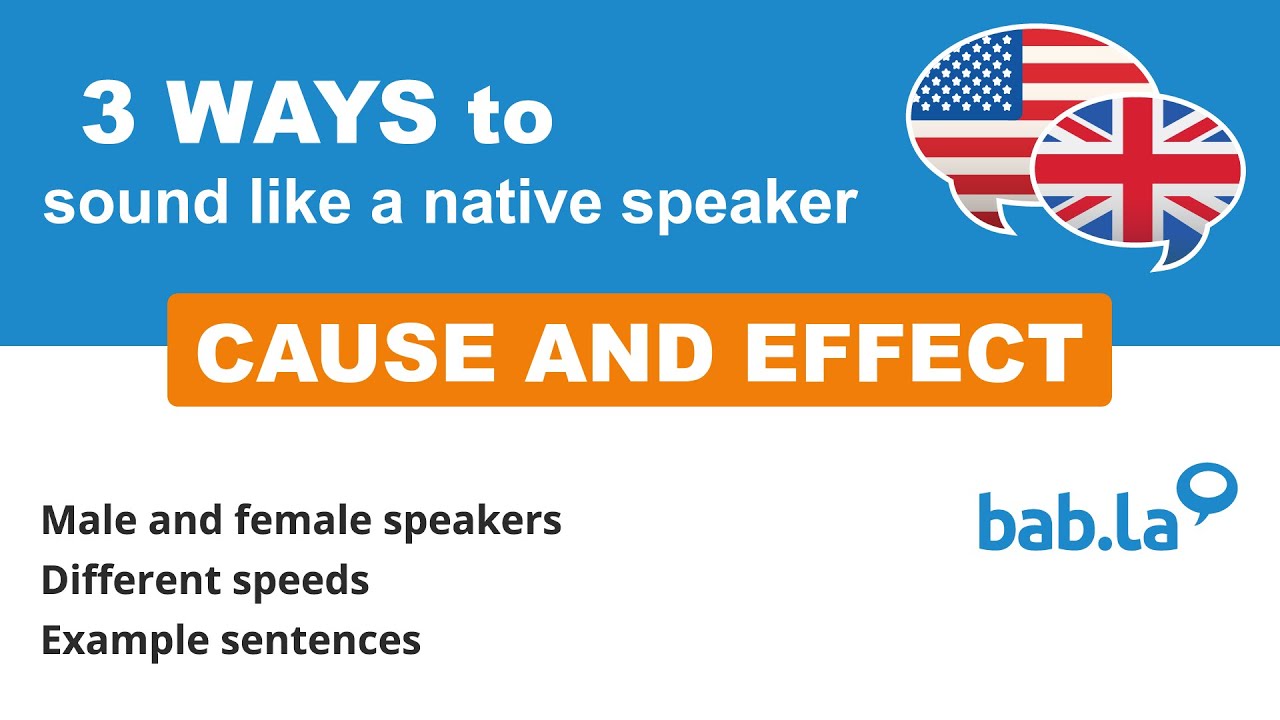 3 WAYS to
sound like a native speaker

CAUSE AND EFFECT

Male and female speakers
Different speeds
Example sentences

bab.la